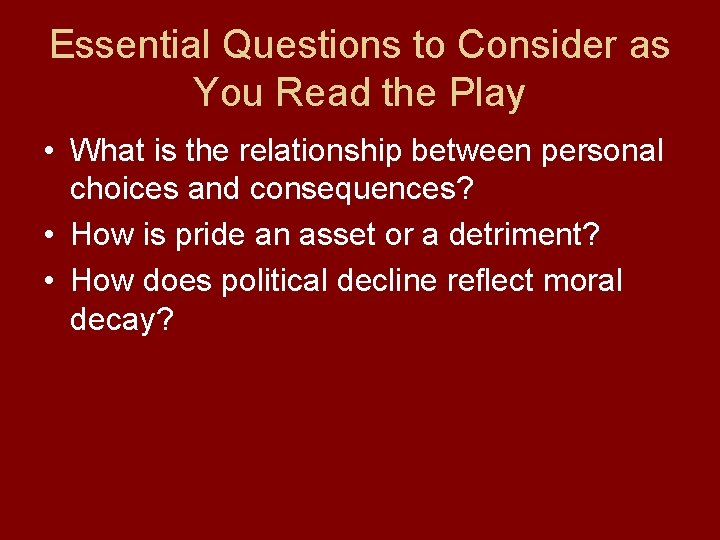 Essential Questions to Consider as You Read the Play

• What is the relationship between personal choices and consequences?
• How is pride an asset or a detriment?
• How does political decline reflect moral decay?